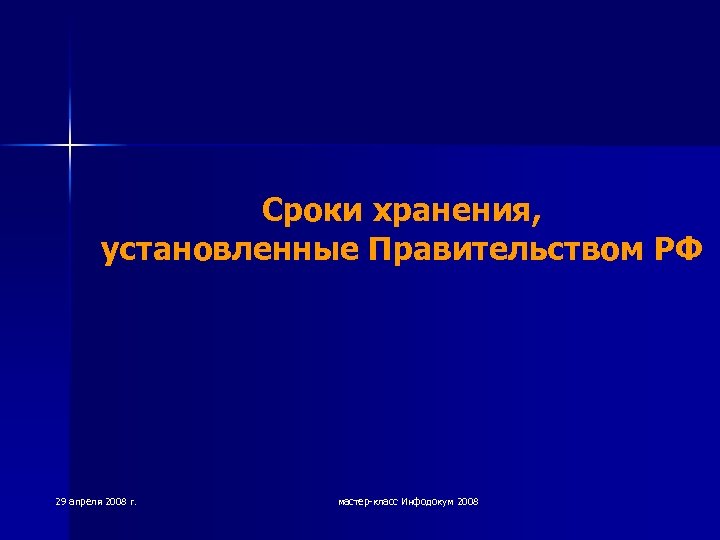 Сроки хранения, установленные Правительством РФ

29 апреля 2008 г.

мастер-класс Инфодокум 2008